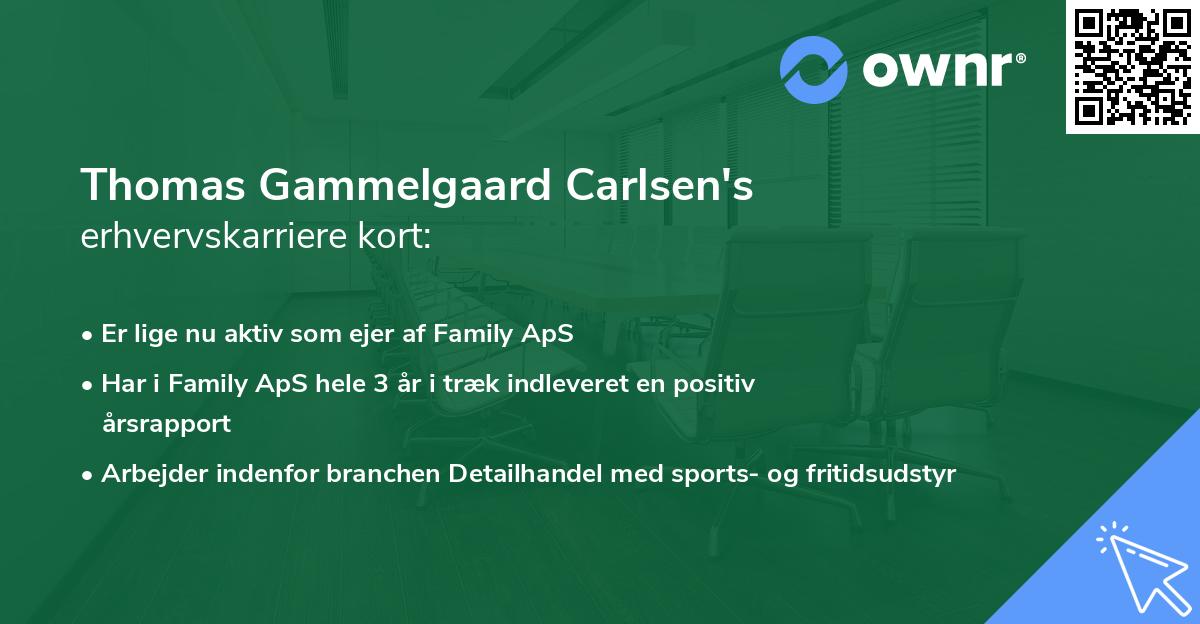 ownr®

Thomas Gammelgaard Carlsen's erhvervskarriere kort:

• Er lige nu aktiv som ejer af Family ApS
• Har i Family ApS hele 3 år i træk indleveret en positiv årsrapport
• Arbejder indenfor branchen Detailhandel med sports- og fritidsudstyr